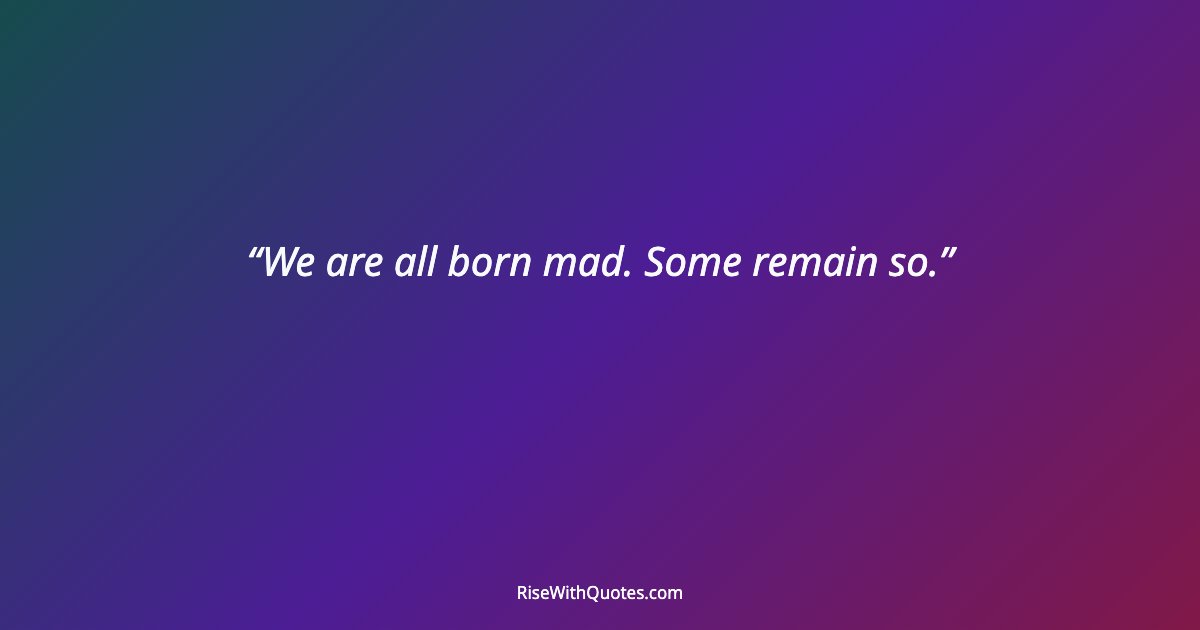 “We are all born mad. Some remain so.”

RiseWithQuotes.com